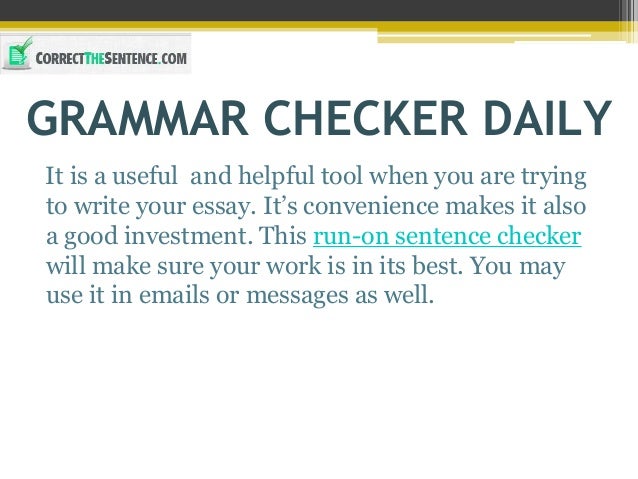 CORRECTTHESENTENCE.COM

GRAMMAR CHECKER DAILY

It is a useful and helpful tool when you are trying to write your essay. It’s convenience makes it also a good investment. This run-on sentence checker will make sure your work is in its best. You may use it in emails or messages as well.